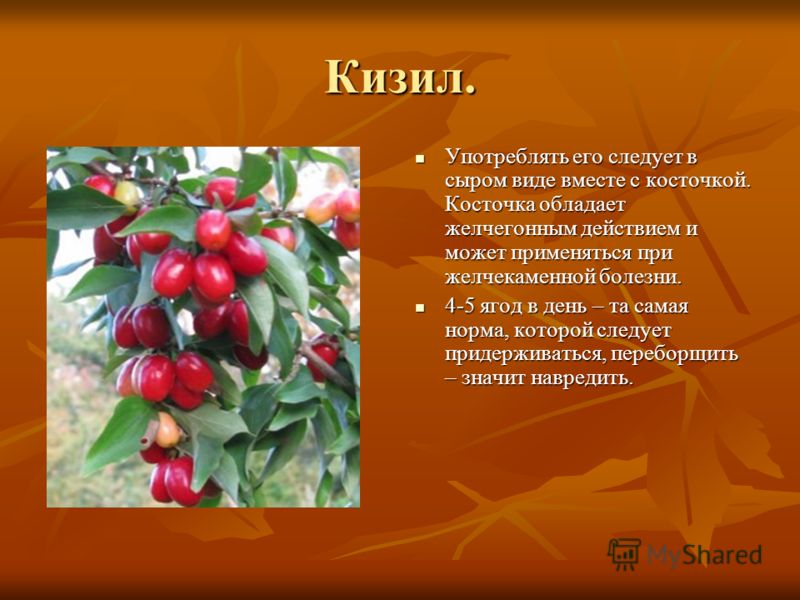 Кизил.

Употреблять его следует в сыром виде вместе с косточкой. Косточка обладает желчегонным действием и может применяться при желчекаменной болезни.

4-5 ягод в день – та самая норма, которой следует придерживаться, переборщить – значит навредить.

MyShared